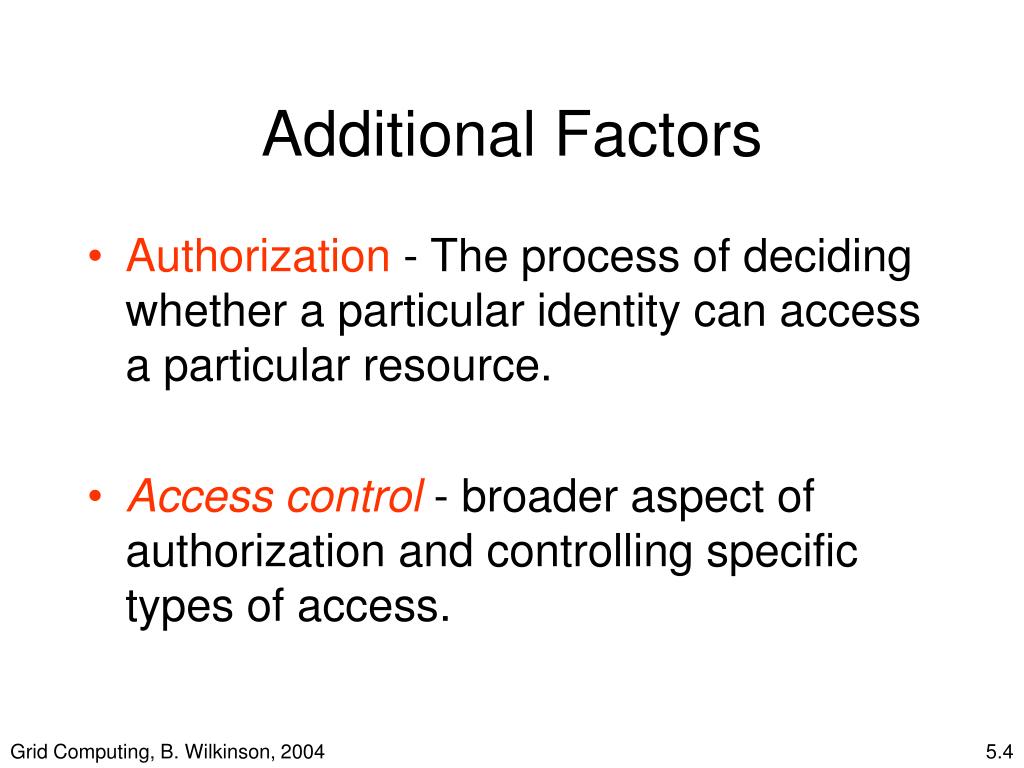 Additional Factors

• Authorization - The process of deciding whether a particular identity can access a particular resource.

• Access control - broader aspect of authorization and controlling specific types of access.

Grid Computing, B. Wilkinson, 2004

5.4